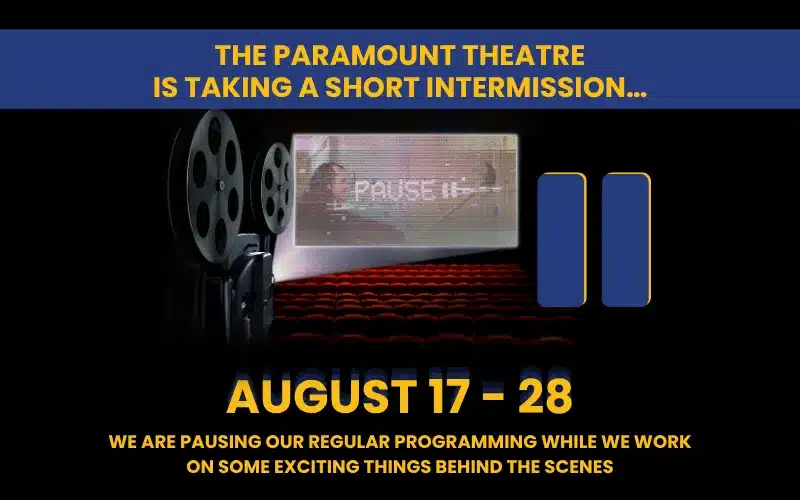 THE PARAMOUNT THEATRE
IS TAKING A SHORT INTERMISSION...

PAUSE

AUGUST 17 - 28

WE ARE PAUSING OUR REGULAR PROGRAMMING WHILE WE WORK ON SOME EXCITING THINGS BEHIND THE SCENES